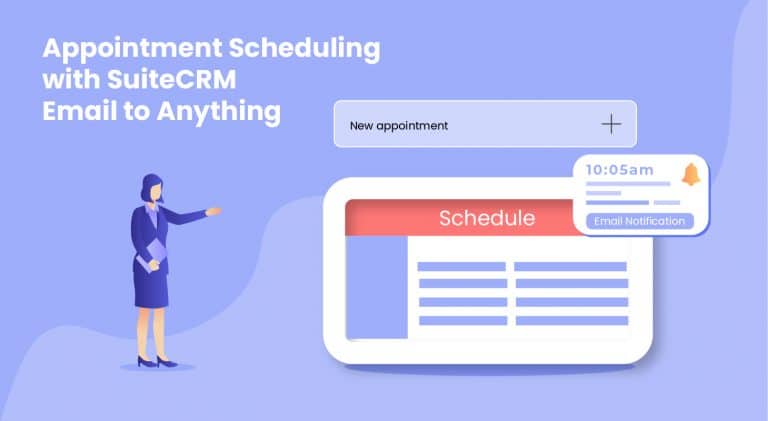 Appointment Scheduling with SuiteCRM Email to Anything

New appointment +

10:05am

Email Notification

Schedule